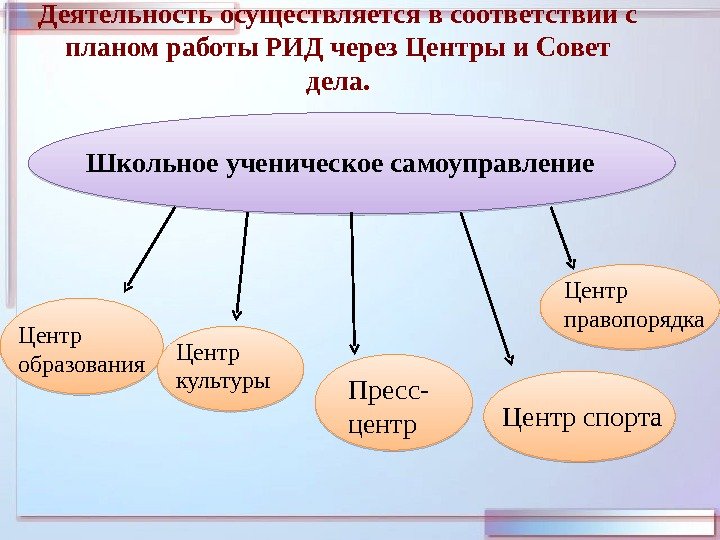 Деятельность осуществляется в соответствии с планом работы РИД через Центры и Совет дела.

Школьное ученическое самоуправление

Центр образования

Центр культуры

Пресс-центр

Центр спорта

Центр правопорядка